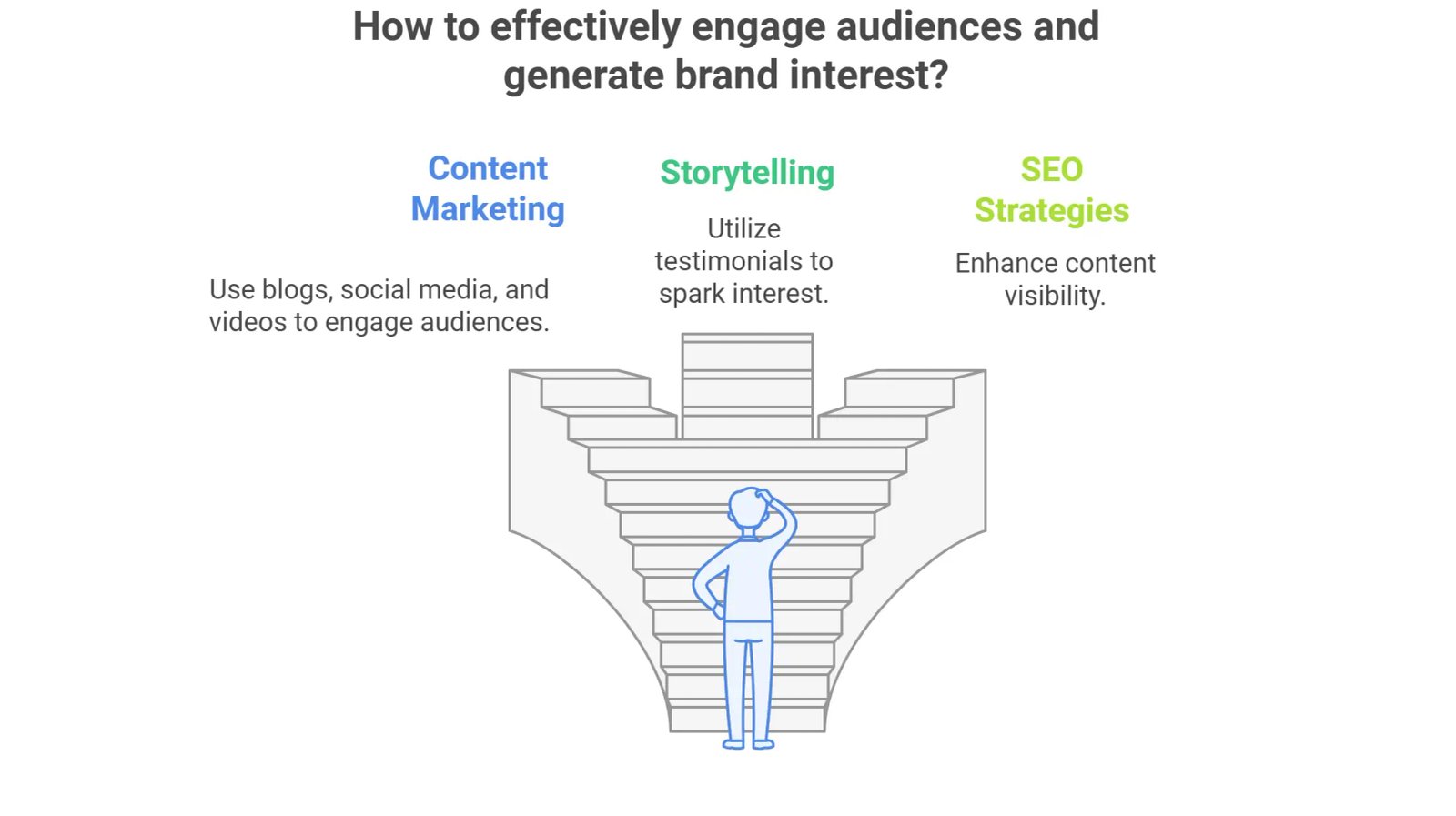 How to effectively engage audiences and generate brand interest?

Content Marketing

Use blogs, social media, and videos to engage audiences.

Storytelling

Utilize testimonials to spark interest.

SEO Strategies

Enhance content visibility.